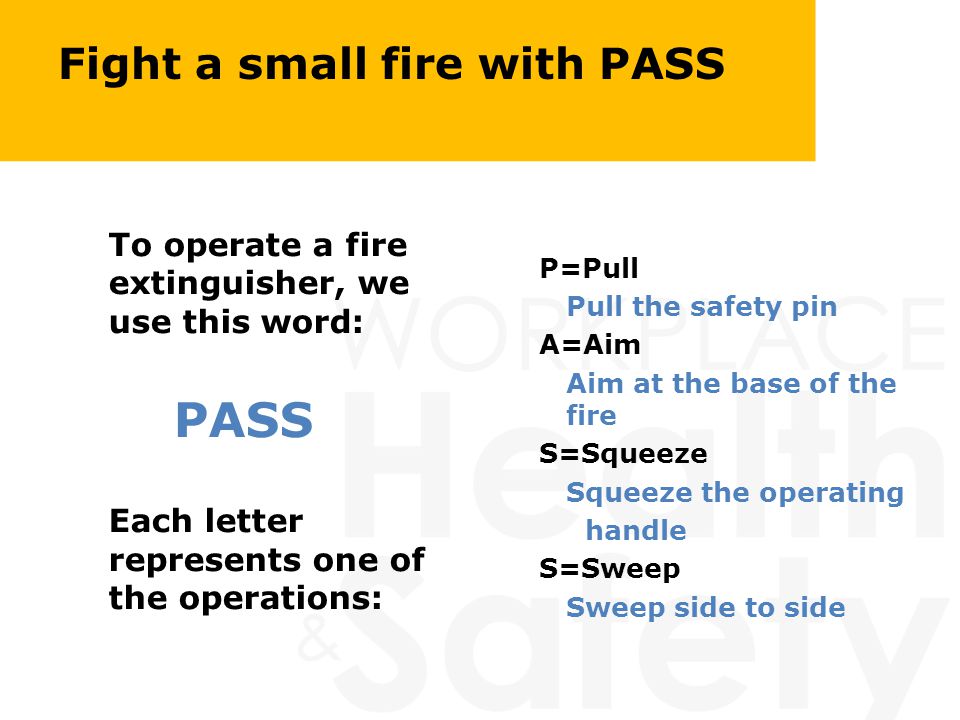 Fight a small fire with PASS

To operate a fire extinguisher, we use this word:

PASS

Each letter represents one of the operations:

P=Pull
Pull the safety pin
A=Aim
Aim at the base of the fire
S=Squeeze
Squeeze the operating handle
S=Sweep
Sweep side to side

WORKPLACE Health & Safety